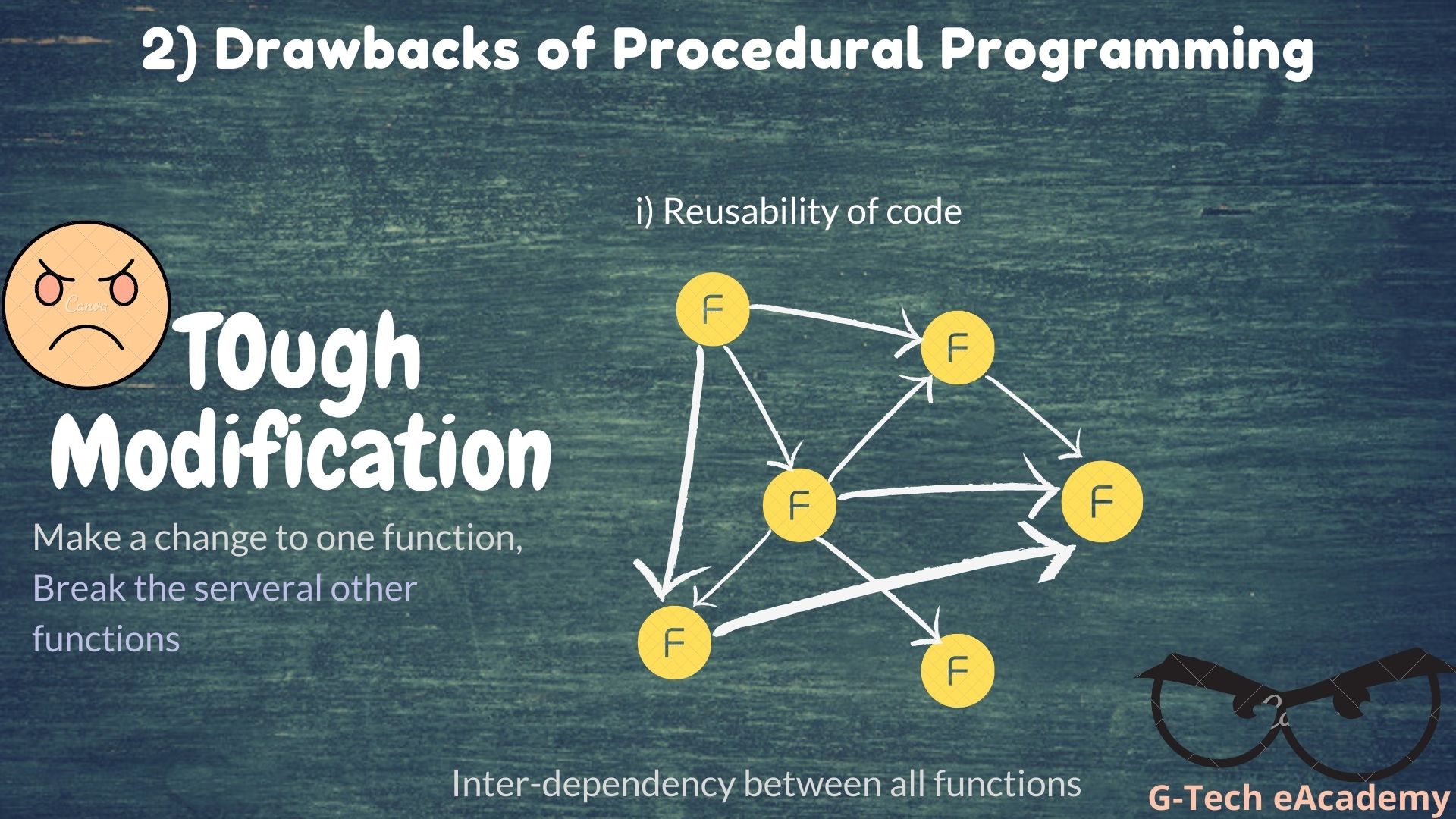 2) Drawbacks of Procedural Programming

i) Reusability of code

Canva

TOugh Modification

Make a change to one function, Break the serveral other functions

F

F

F

F

F

F

Inter-dependency between all functions

G-Tech eAcademy